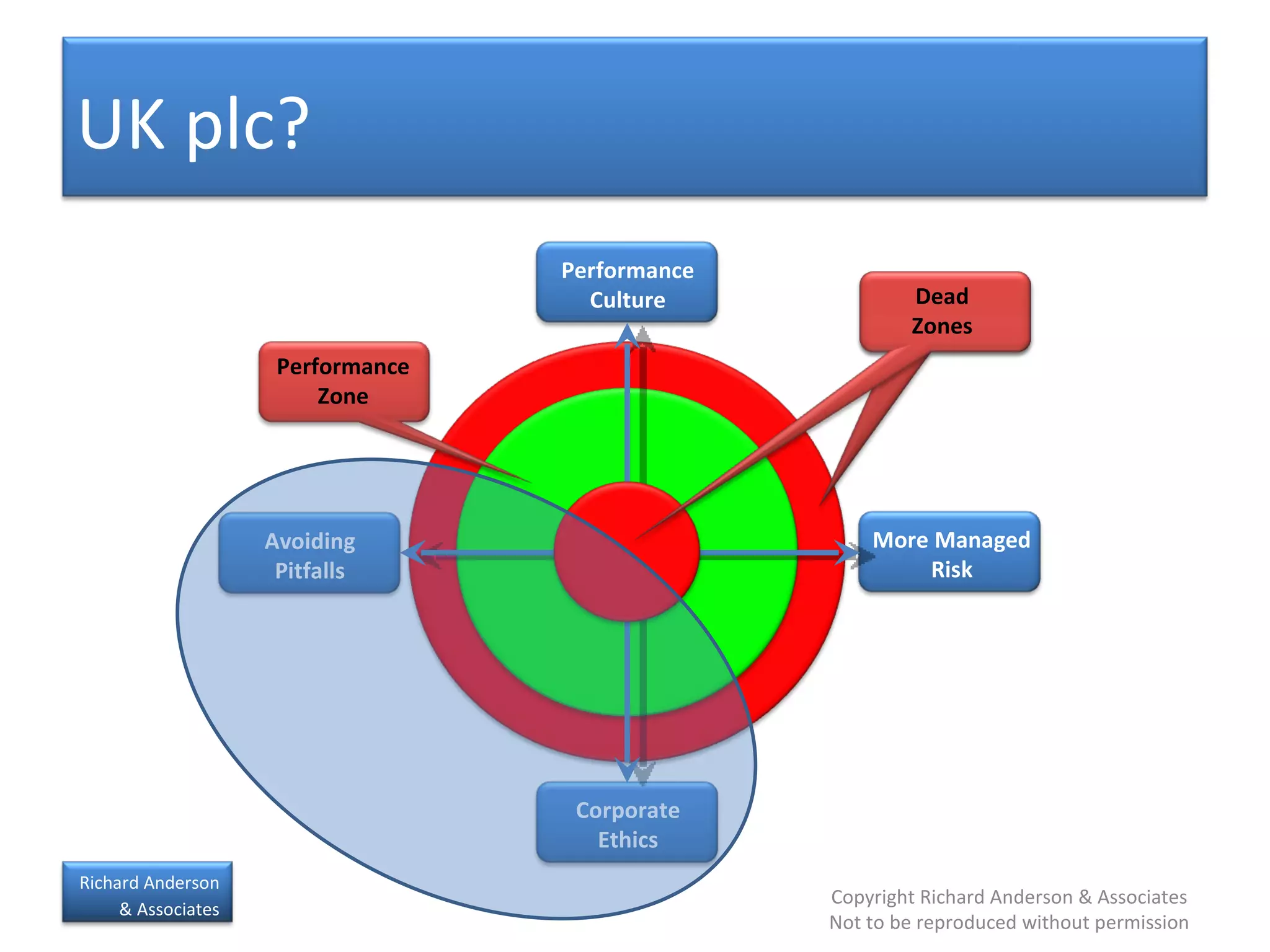 UK plc?

Performance Culture

Dead Zones

Performance Zone

Avoiding Pitfalls

More Managed Risk

Corporate Ethics

Richard Anderson & Associates

Copyright Richard Anderson & Associates
Not to be reproduced without permission